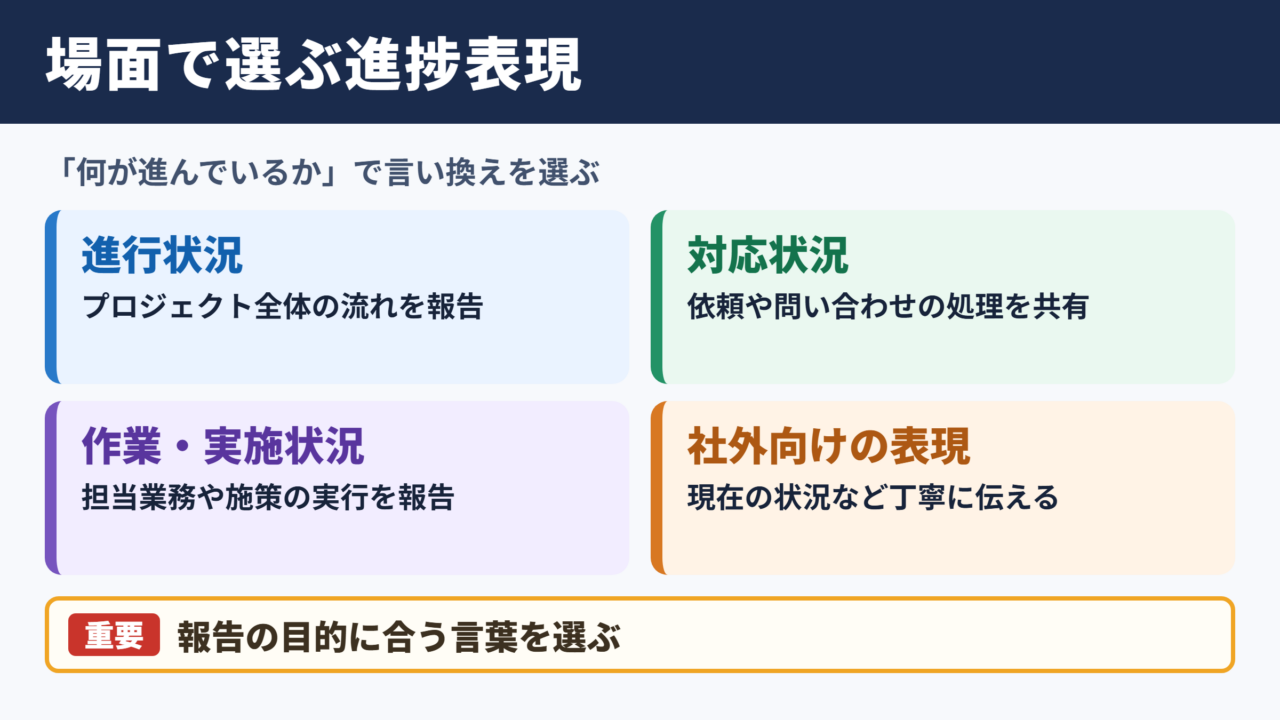 場面で選ぶ進捗表現

「何が進んでいるか」で言い換えを選ぶ

進行状況
プロジェクト全体の流れを報告

対応状況
依頼や問い合わせの処理を共有

作業・実施状況
担当業務や施策の実行を報告

社外向けの表現
現在の状況など丁寧に伝える

重要 報告の目的に合う言葉を選ぶ